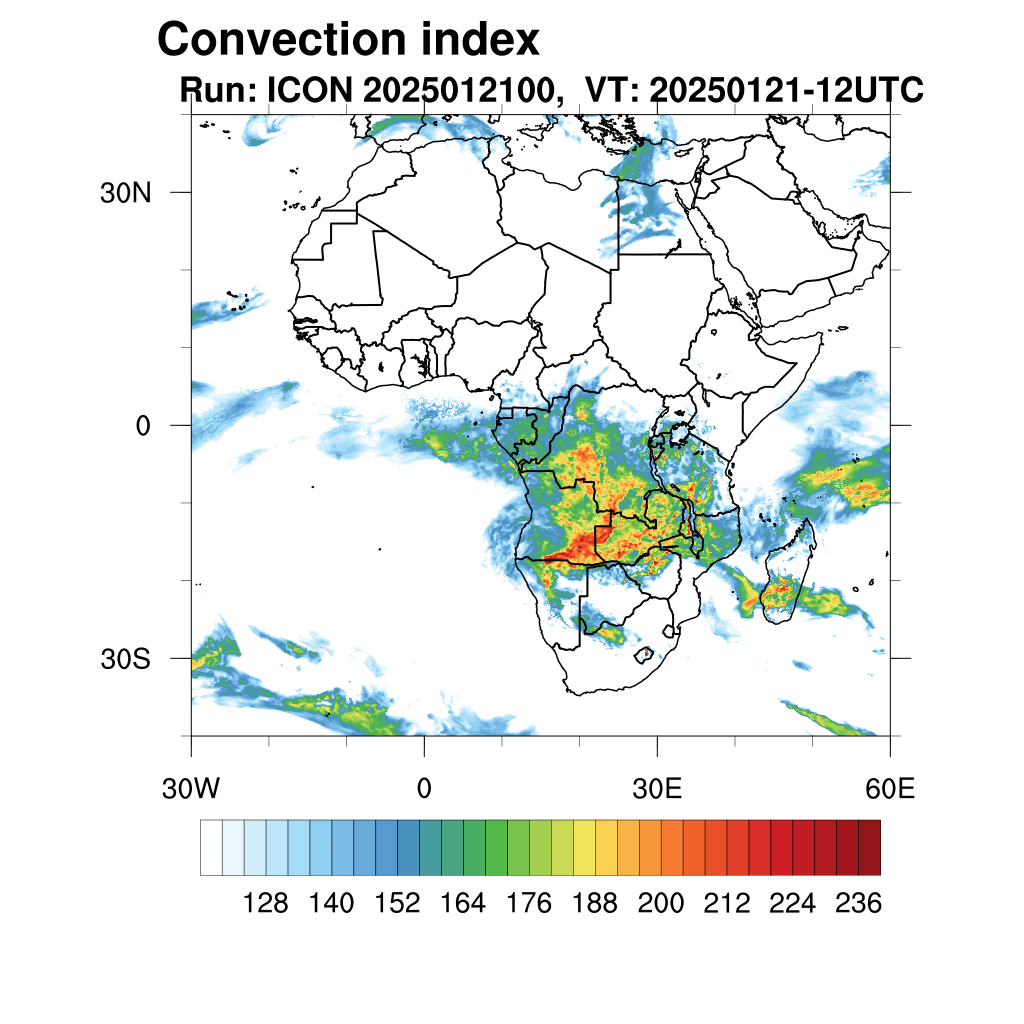 Convection index
Run: ICON 2025012100, VT: 20250121-12UTC

30N
0
30S

30W
0
30E
60E

128 140 152 164 176 188 200 212 224 236